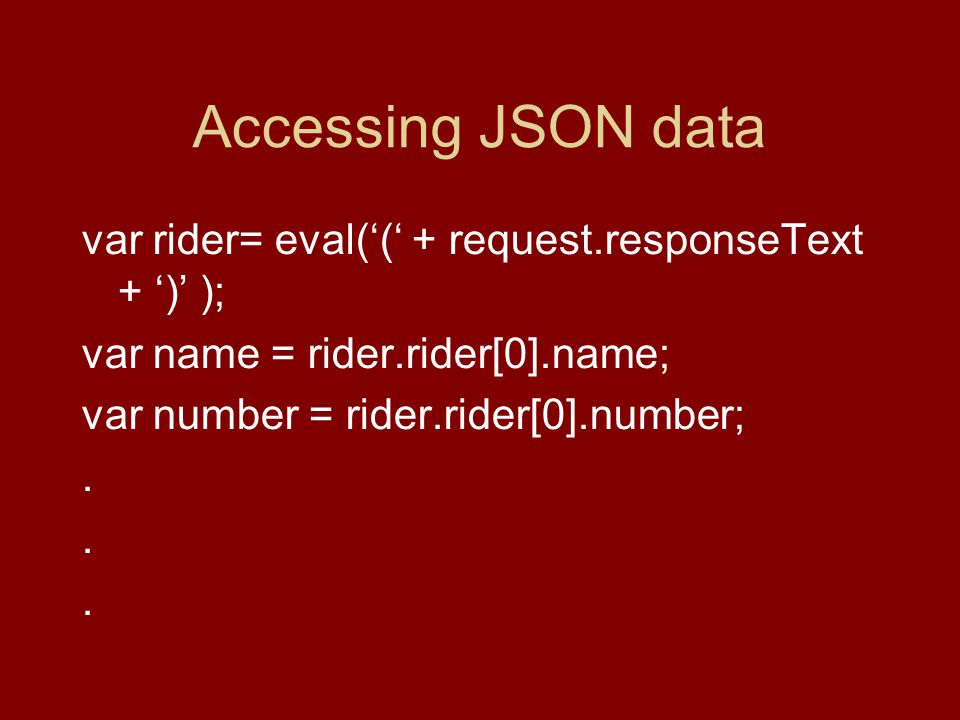 Accessing JSON data

var rider= eval(‘(‘ + request.responseText + ‘)’ );

var name = rider.rider[0].name;

var number = rider.rider[0].number;

.

.

.